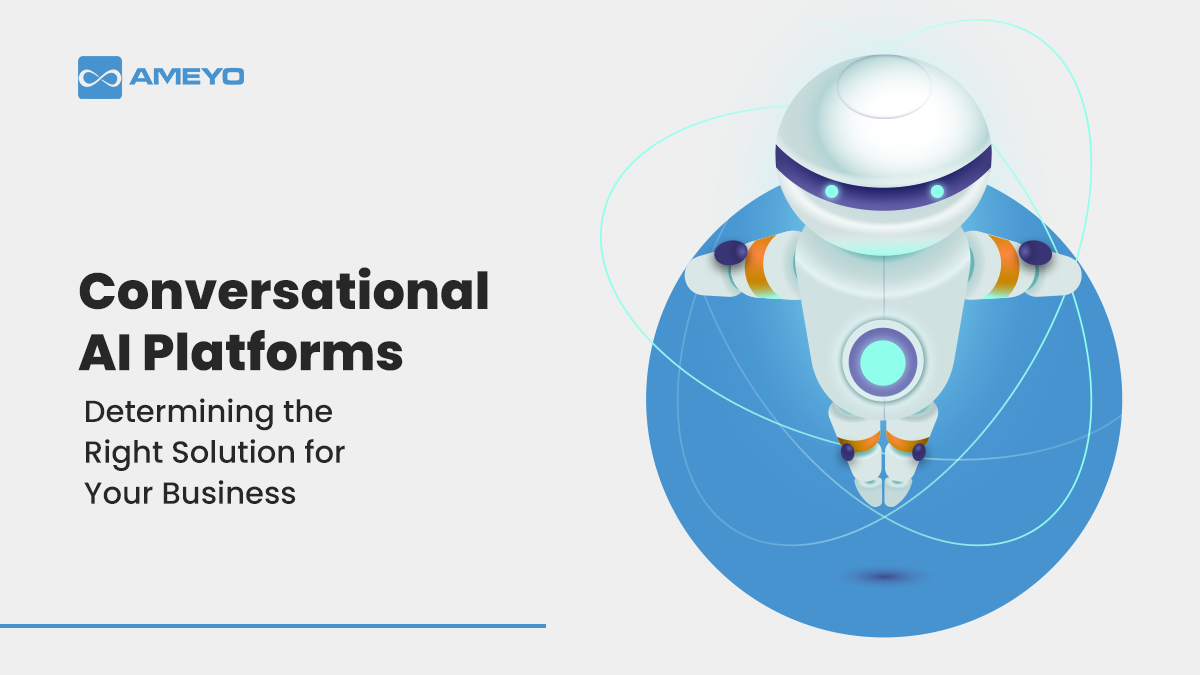 AMEYO

Conversational AI Platforms

Determining the Right Solution for Your Business